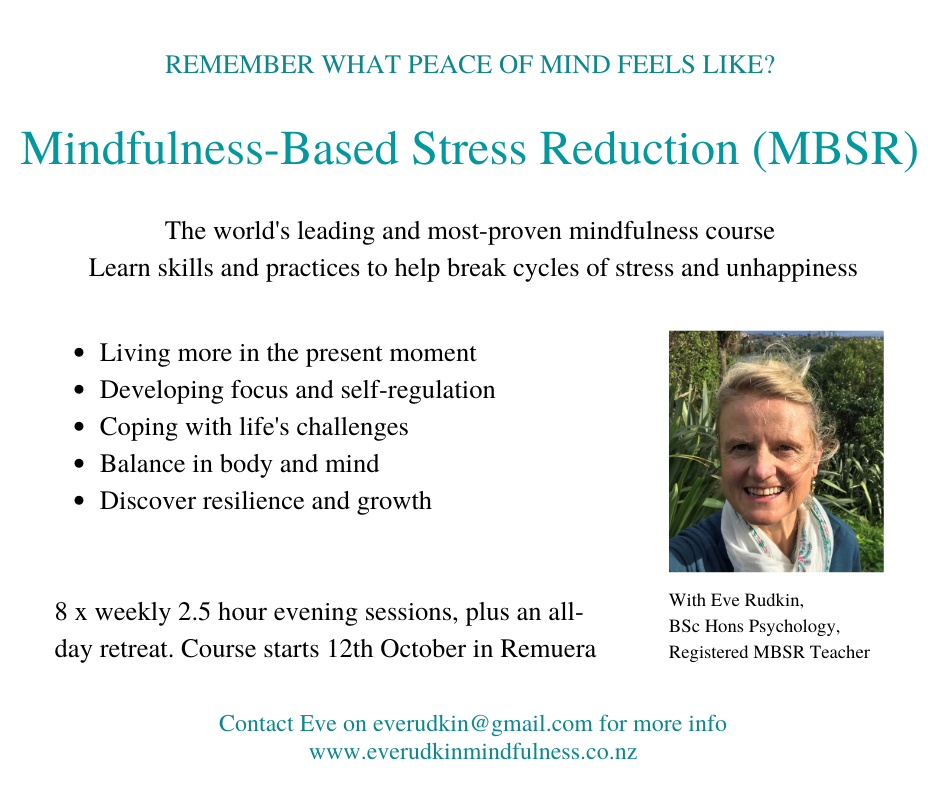 REMEMBER WHAT PEACE OF MIND FEELS LIKE?

Mindfulness-Based Stress Reduction (MBSR)

The world's leading and most-proven mindfulness course
Learn skills and practices to help break cycles of stress and unhappiness

- Living more in the present moment
- Developing focus and self-regulation
- Coping with life's challenges
- Balance in body and mind
- Discover resilience and growth

8 x weekly 2.5 hour evening sessions, plus an all-day retreat. Course starts 12th October in Remuera

With Eve Rudkin,
BSc Hons Psychology,
Registered MBSR Teacher

Contact Eve on everudkin@gmail.com for more info
www.everudkinmindfulness.co.nz